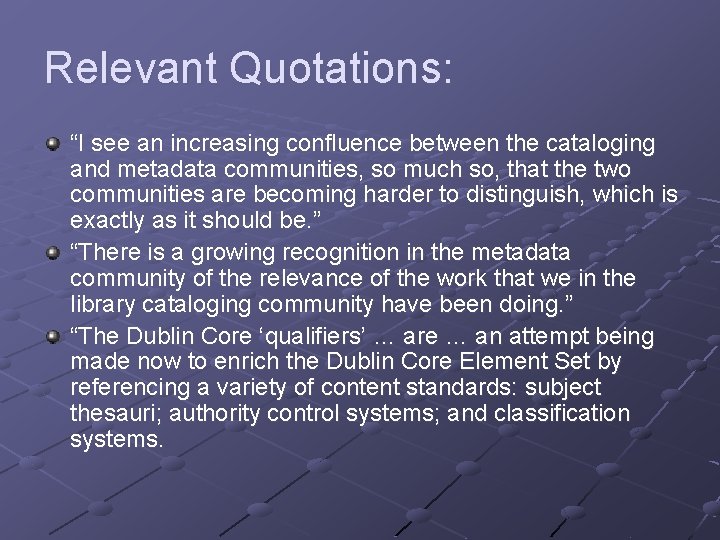 Relevant Quotations:

“I see an increasing confluence between the cataloging and metadata communities, so much so, that the two communities are becoming harder to distinguish, which is exactly as it should be.”

“There is a growing recognition in the metadata community of the relevance of the work that we in the library cataloging community have been doing.”

“The Dublin Core ‘qualifiers’ … are … an attempt being made now to enrich the Dublin Core Element Set by referencing a variety of content standards: subject thesauri; authority control systems; and classification systems.